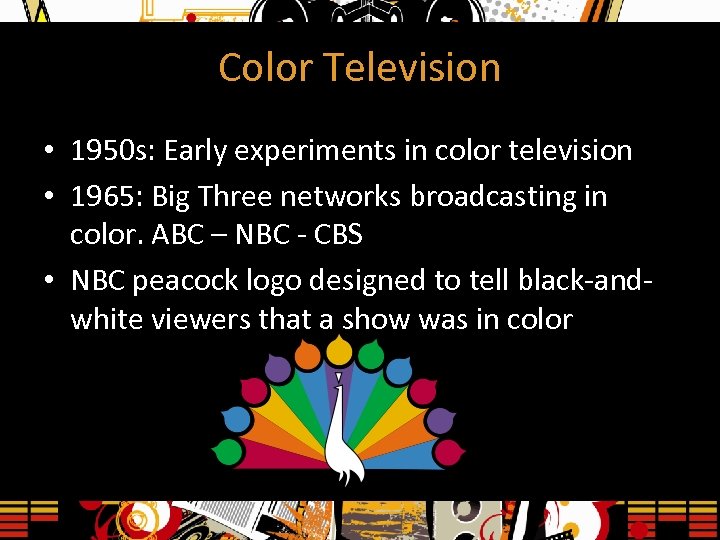 Color Television

• 1950s: Early experiments in color television
• 1965: Big Three networks broadcasting in color. ABC – NBC - CBS
• NBC peacock logo designed to tell black-and-white viewers that a show was in color